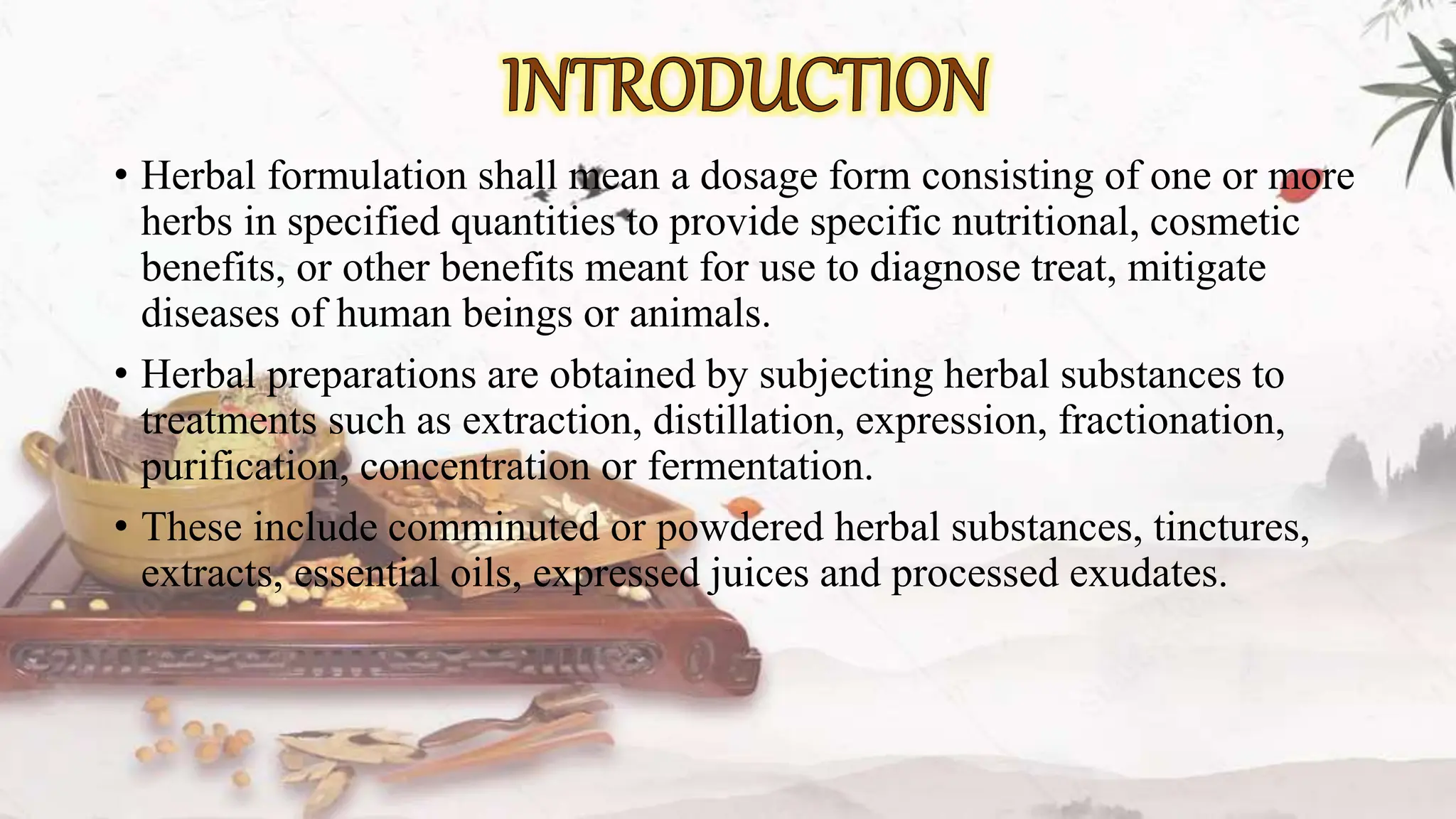 INTRODUCTION

• Herbal formulation shall mean a dosage form consisting of one or more herbs in specified quantities to provide specific nutritional, cosmetic benefits, or other benefits meant for use to diagnose treat, mitigate diseases of human beings or animals.

• Herbal preparations are obtained by subjecting herbal substances to treatments such as extraction, distillation, expression, fractionation, purification, concentration or fermentation.

• These include comminuted or powdered herbal substances, tinctures, extracts, essential oils, expressed juices and processed exudates.